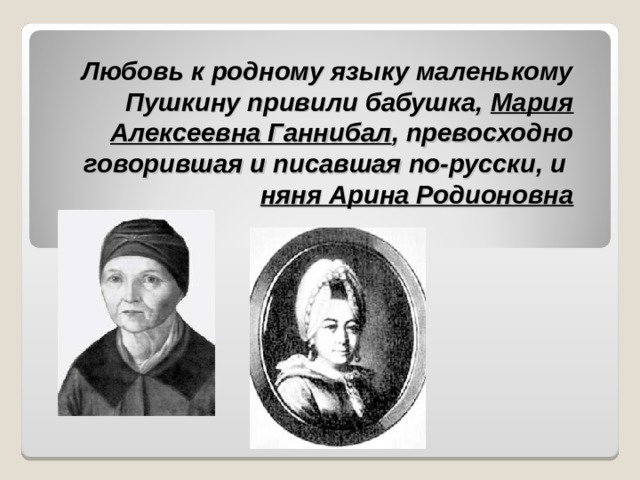 Любовь к родному языку маленькому Пушкину привили бабушка, Мария Алексеевна Ганнибал, превосходно говорившая и писавшая по-русски, и няня Арина Родионовна